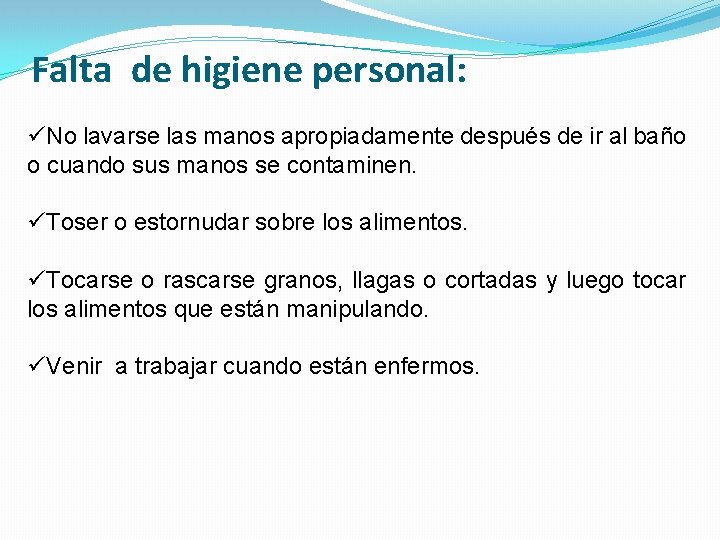 Falta de higiene personal:

✓No lavarse las manos apropiadamente después de ir al baño o cuando sus manos se contaminen.

✓Toser o estornudar sobre los alimentos.

✓Tocarse o rascarse granos, llagas o cortadas y luego tocar los alimentos que están manipulando.

✓Venir a trabajar cuando están enfermos.